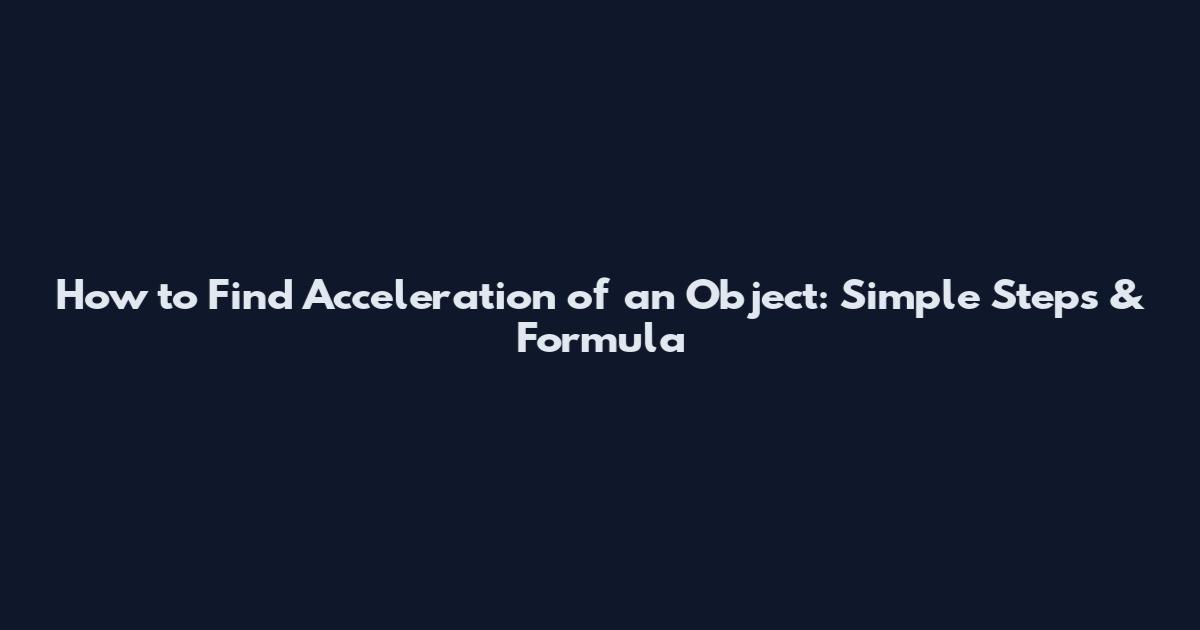 How to Find Acceleration of an Object: Simple Steps & Formula